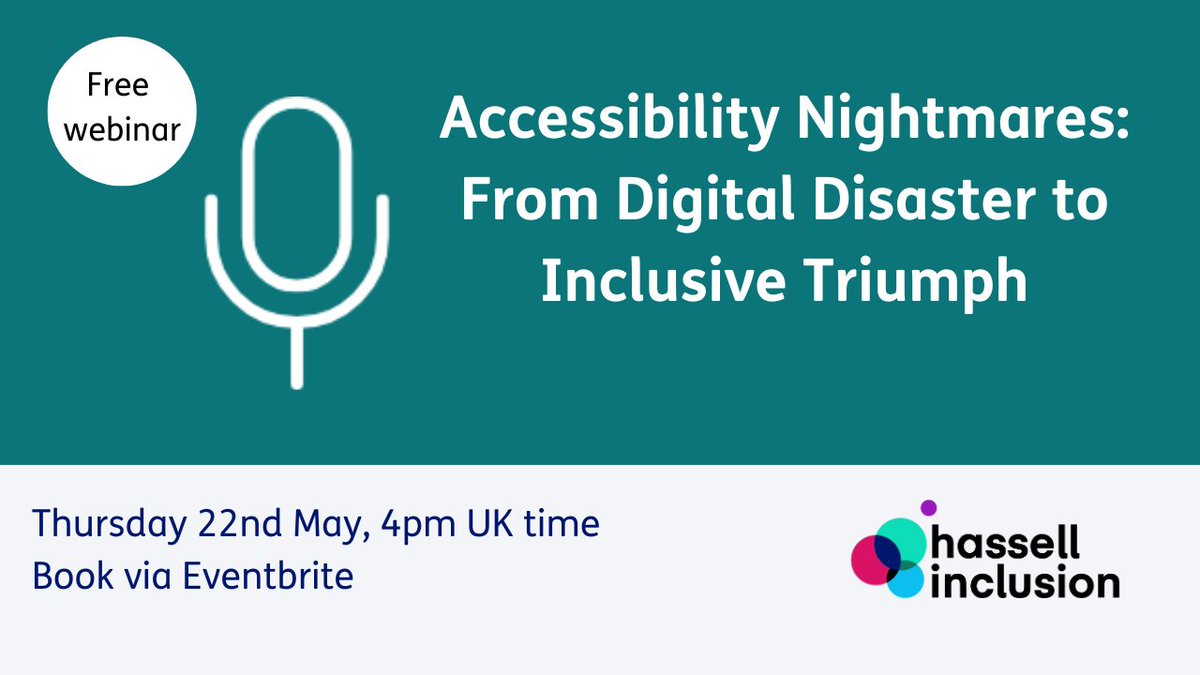 Free webinar

Accessibility Nightmares: From Digital Disaster to Inclusive Triumph

Thursday 22nd May, 4pm UK time
Book via Eventbrite

hassell inclusion